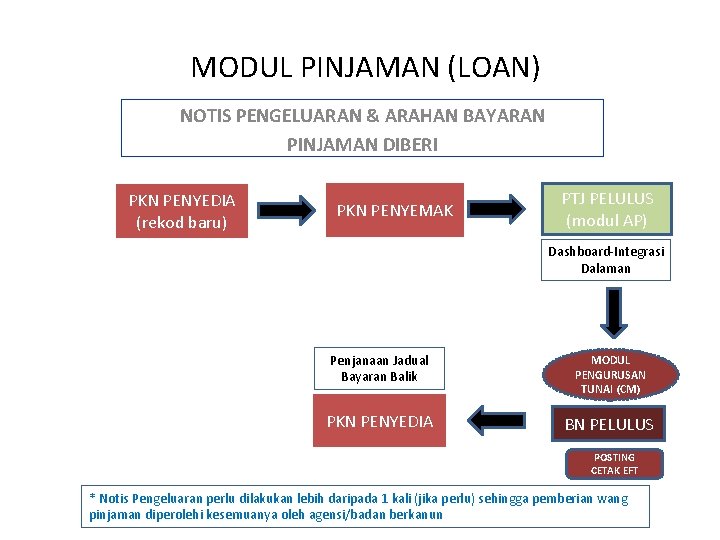 MODUL PINJAMAN (LOAN)

NOTIS PENGELUARAN & ARAHAN BAYARAN PINJAMAN DIBERI

PKN PENYEDIA (rekod baru)

PKN PENYEMAK

PTJ PELULUS (modul AP)

Dashboard-Integrasi Dalaman

MODUL PENGURUSAN TUNAI (CM)

BN PELULUS

POSTING CETAK EFT

Penjanaan Jadual Bayaran Balik

PKN PENYEDIA

* Notis Pengeluaran perlu dilakukan lebih daripada 1 kali (jika perlu) sehingga pemberian wang pinjaman diperolehi kesemuanya oleh agensi/badan berkanun